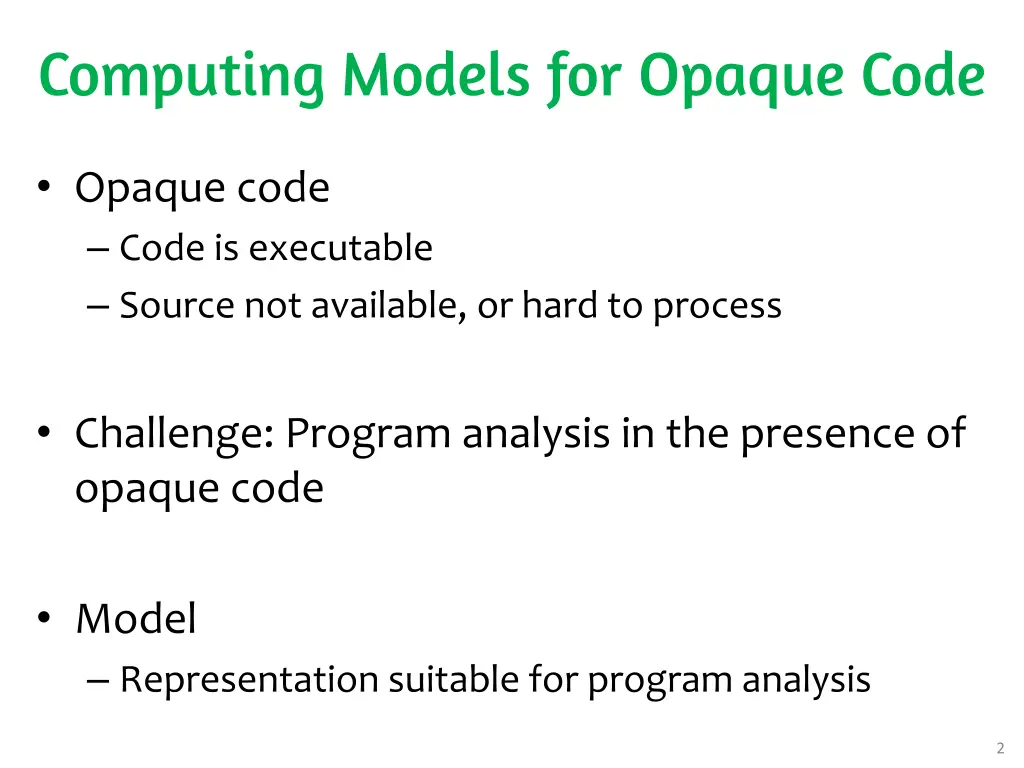 Computing Models for Opaque Code

• Opaque code
– Code is executable
– Source not available, or hard to process

• Challenge: Program analysis in the presence of opaque code

• Model
– Representation suitable for program analysis

2